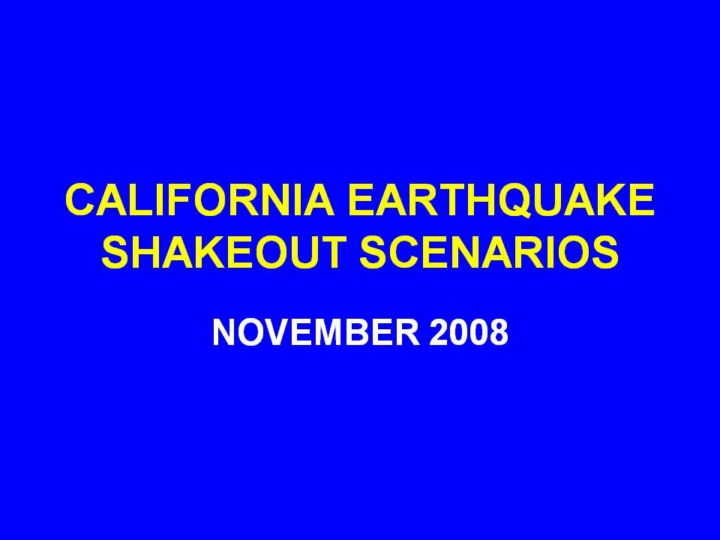 CALIFORNIA EARTHQUAKE SHAKEOUT SCENARIOS

NOVEMBER 2008